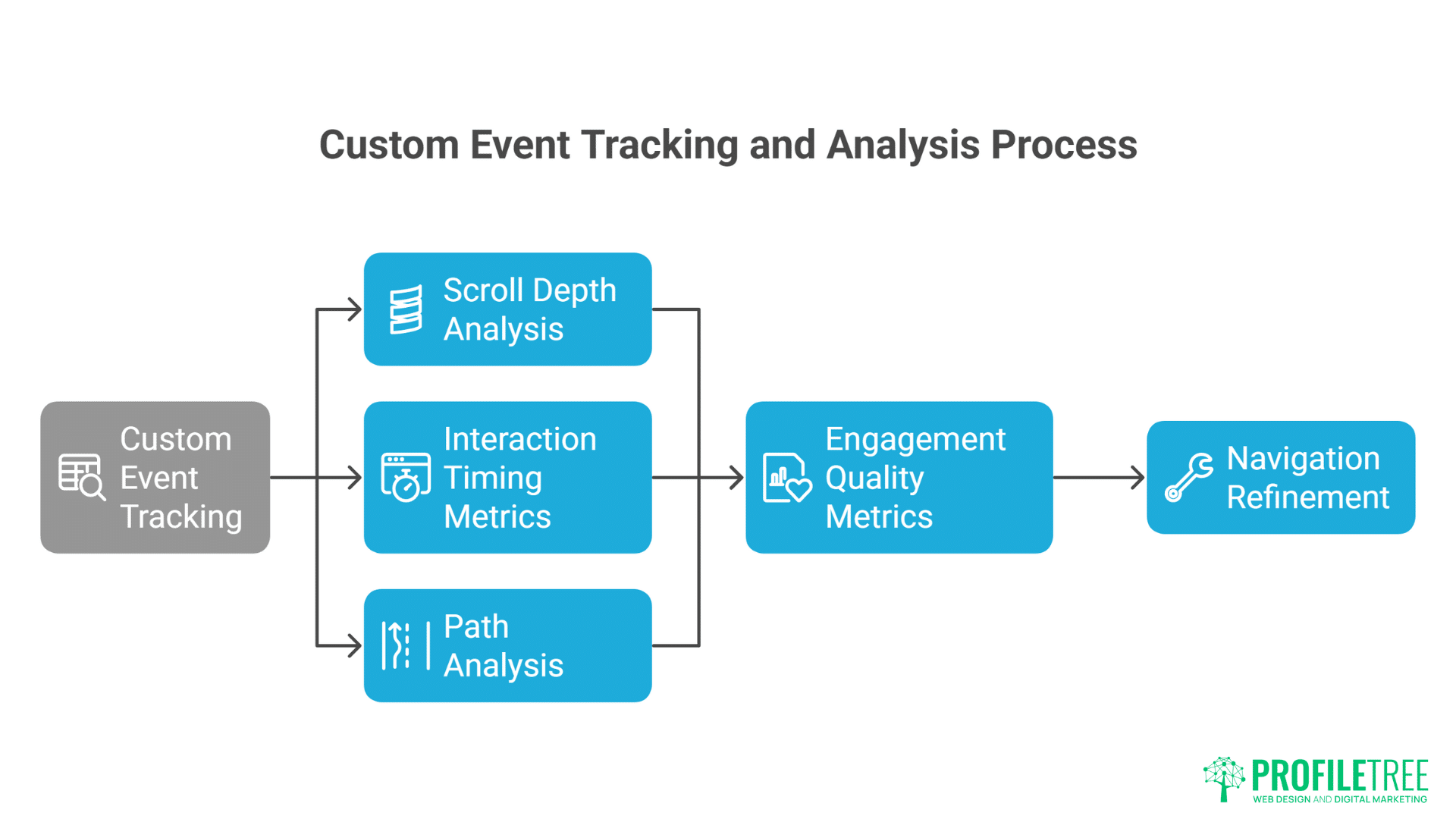 Custom Event Tracking and Analysis Process

Custom Event Tracking

Scroll Depth Analysis

Interaction Timing Metrics

Path Analysis

Engagement Quality Metrics

Navigation Refinement

PROFILETREE
WEB DESIGN AND DIGITAL MARKETING